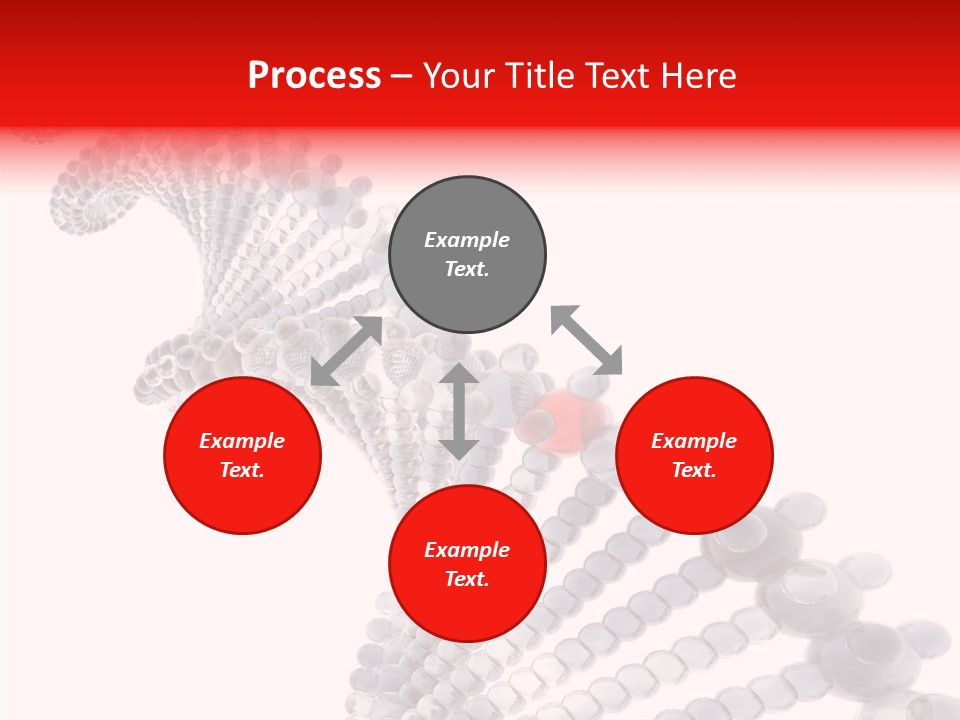 Process – Your Title Text Here

Example Text.

Example Text.

Example Text.

Example Text.